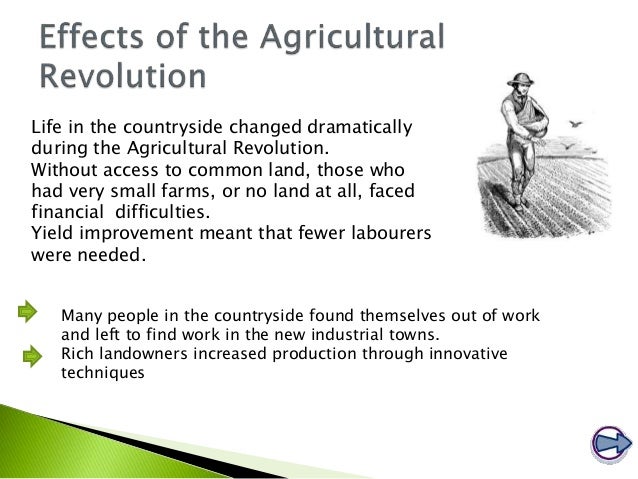 Effects of the Agricultural Revolution

Life in the countryside changed dramatically during the Agricultural Revolution.
Without access to common land, those who had very small farms, or no land at all, faced financial difficulties.
Yield improvement meant that fewer labourers were needed.

Many people in the countryside found themselves out of work and left to find work in the new industrial towns.
Rich landowners increased production through innovative techniques